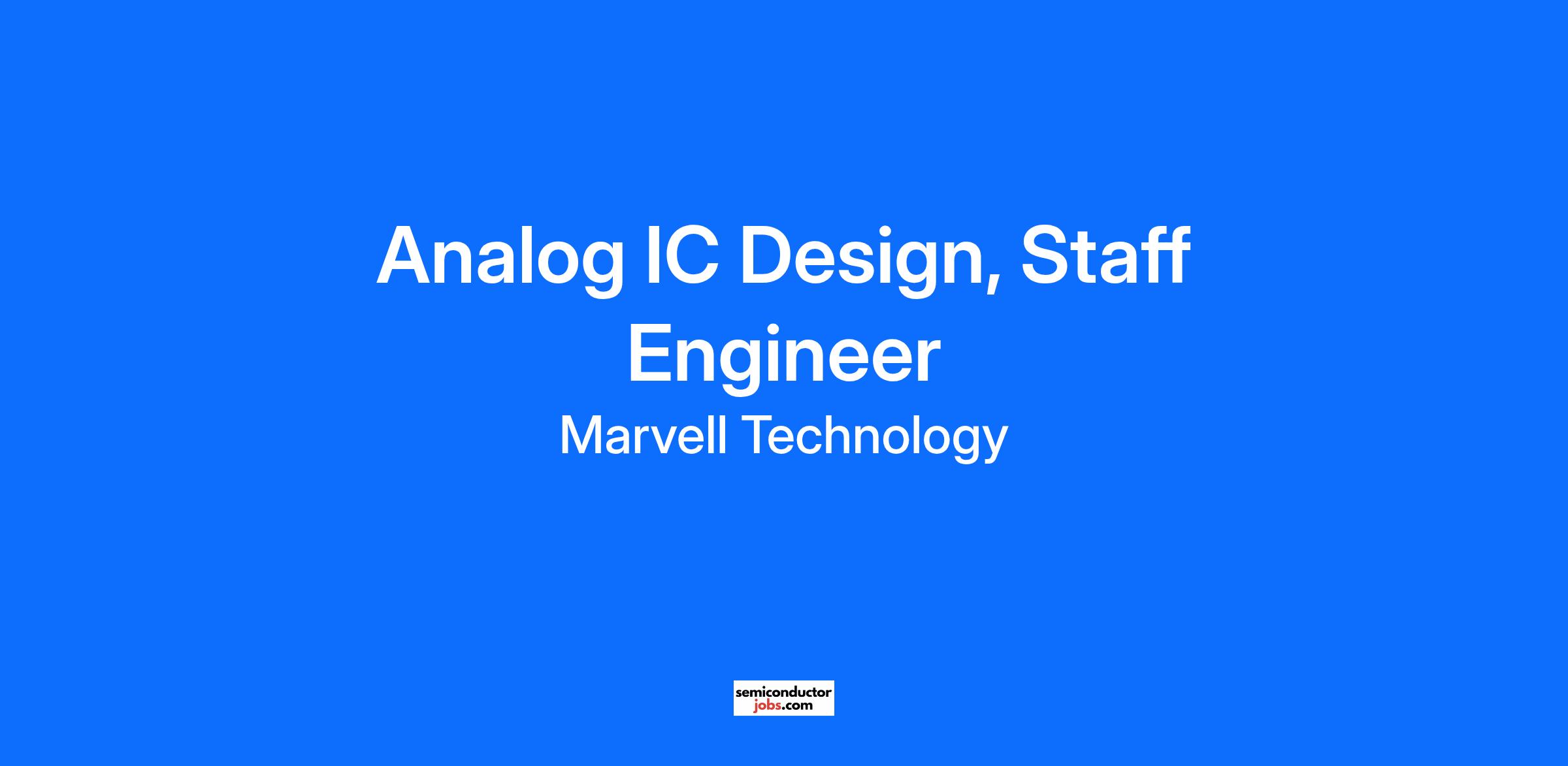 Analog IC Design, Staff Engineer

Marvell Technology

semiconductor
jobs.com